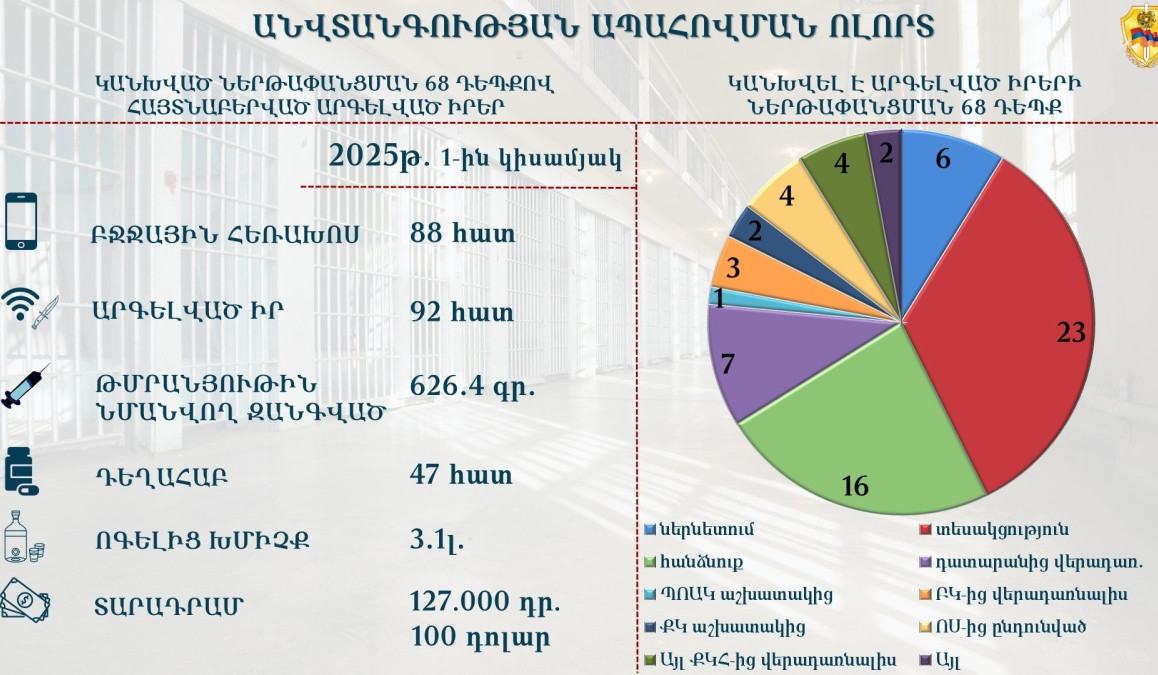 ԱՆՎՏԱՆԳՈՒԹՅԱՆ ԱՊԱՀՈՎՄԱՆ ՈԼՈՐՏ

ԿԱՆԽՎԱԾ ՆԵՐԹԱՓԱՆՑՄԱՆ 68 ԴԵՊՔՈՎ ՀԱՅՏՆԱԲԵՐՎԱԾ ԱՐԳԵԼՎԱԾ ԻՐԵՐ

2025թ. 1-ին կիսամյակ

ԲՋՋԱՅԻՆ ՀԵՌԱԽՈՍ 88 հատ

ԱՐԳԵԼՎԱԾ ԻՐ 92 հատ

ԹՄՐԱՆՅՈՒԹԻՆ ՆՄԱՆՎՈՂ ԶԱՆԳՎԱԾ 626.4 գր.

ԴԵՂԱՀԱԲ 47 հատ

ՈԳԵԼԻՑ ԽՄԻՉՔ 3.1լ.

ՏԱՐԱԴՐԱՄ 127.000 դր. 100 դոլար

ԿԱՆԽՎԵԼ Է ԱՐԳԵԼՎԱԾ ԻՐԵՐԻ ՆԵՐԹԱՓԱՆՑՄԱՆ 68 ԴԵՊՔ

6
23
16
7
1
3
2
4
4
2

ներնետում
տեսակցություն
հանձնուք
դատարանից վերադառ.
ՊՈԱԿ աշխատակից
ԲԿ-ից վերադառնալիս
ՔԿ աշխատակից
ՈՍ-ից ընդունված
Այլ ՔԿՀ-ից վերադառնալիս
Այլ